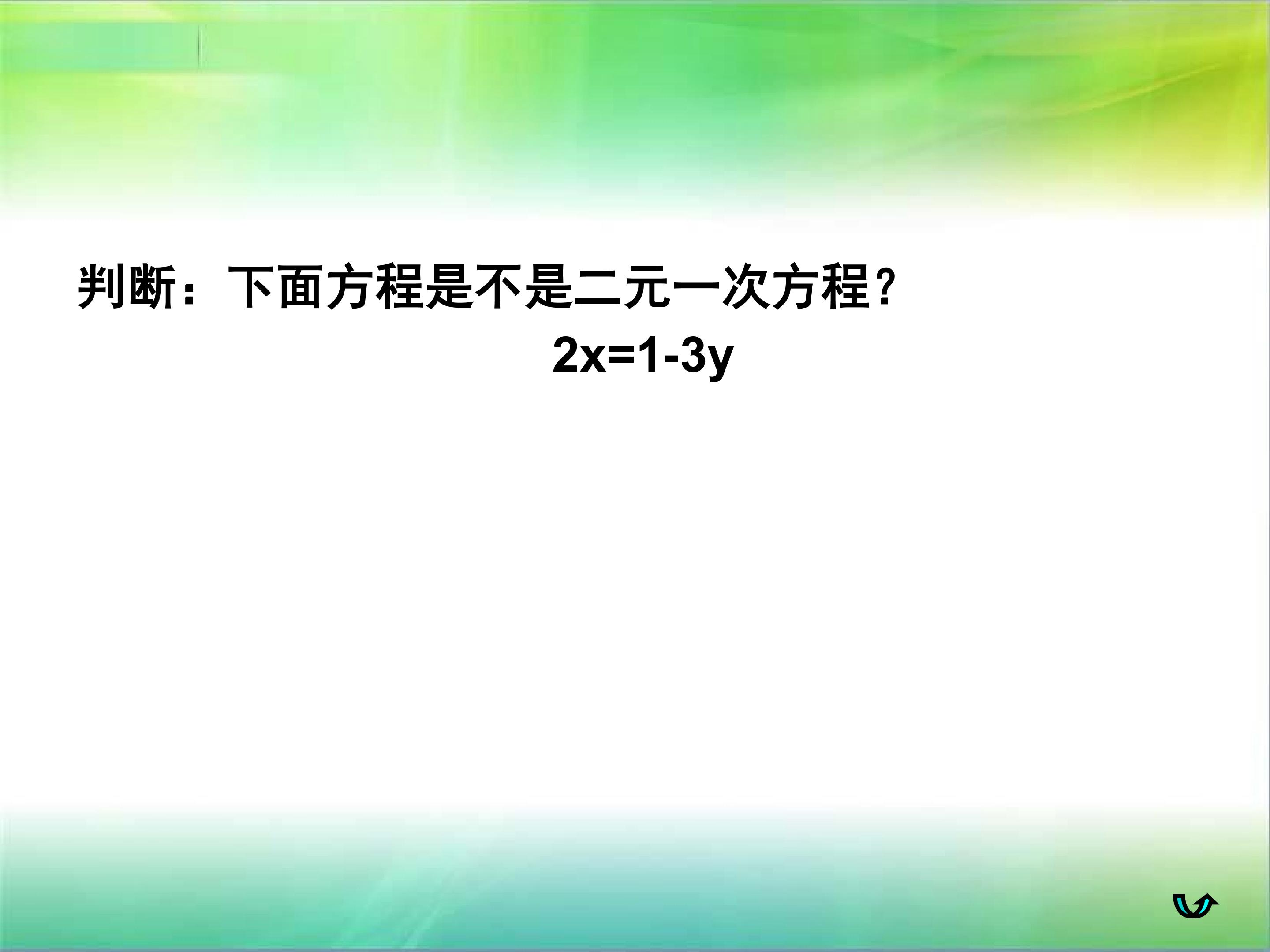 判断：下面方程是不是二元一次方程？

$2x=1-3y$